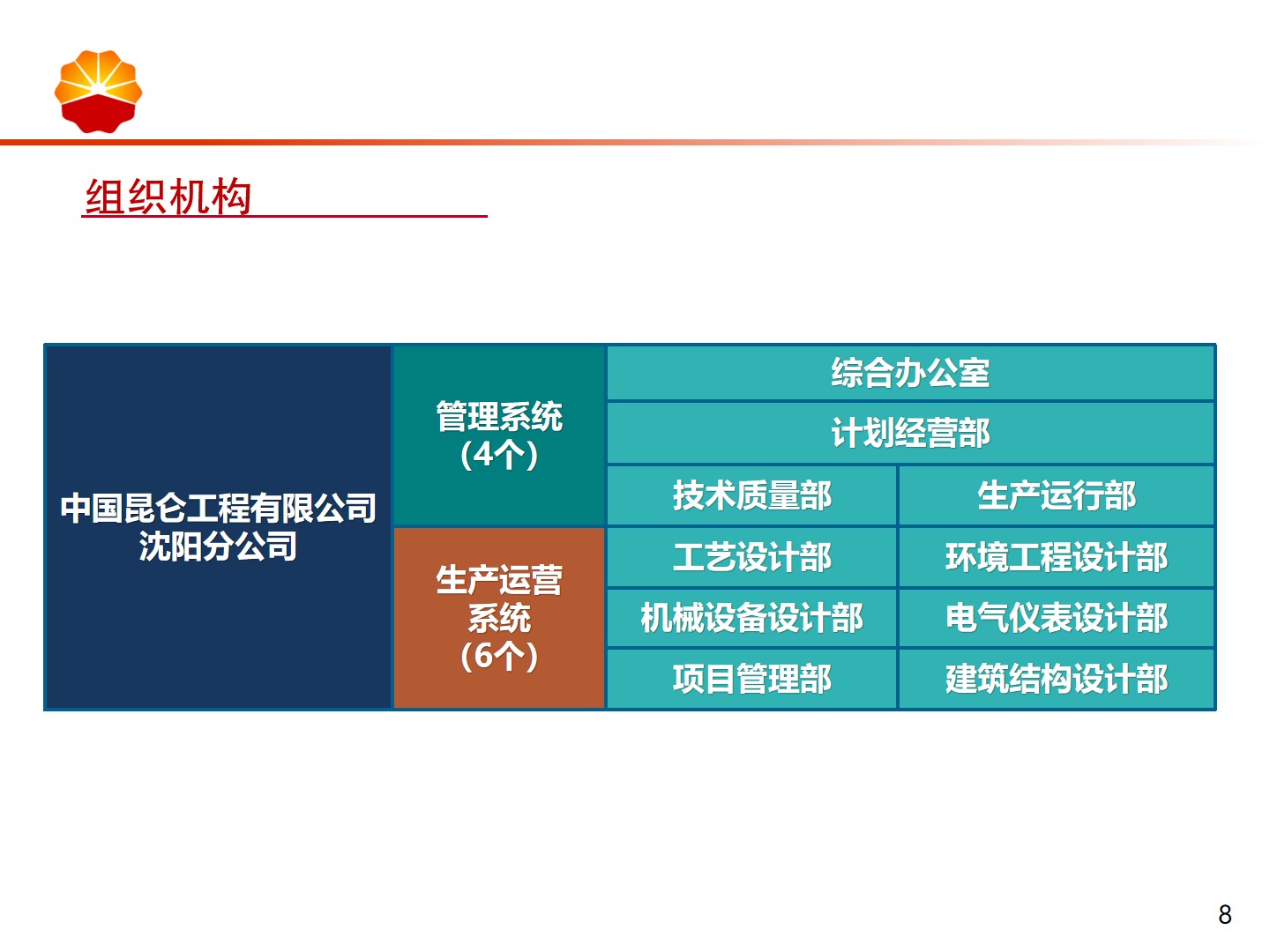 组织机构

中国昆仑工程有限公司沈阳分公司

管理系统（4个）

综合办公室

计划经营部

技术质量部

生产运行部

生产运营系统（6个）

工艺设计部

环境工程设计部

机械设备设计部

电气仪表设计部

项目管理部

建筑结构设计部

8